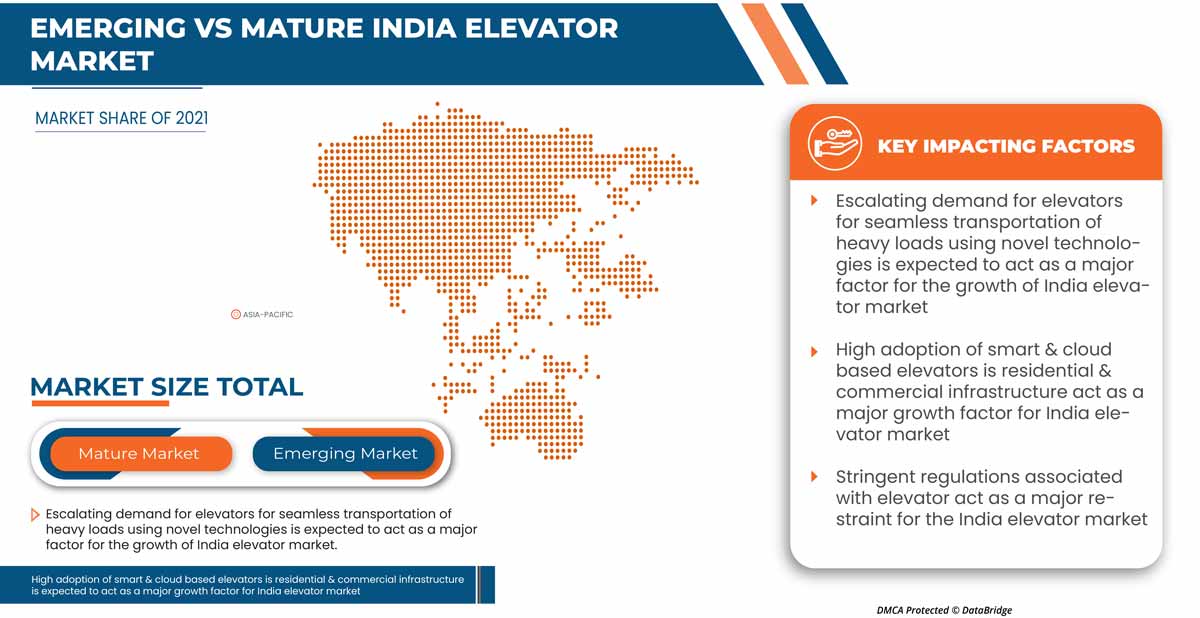 EMERGING VS MATURE INDIA ELEVATOR MARKET

MARKET SHARE OF 2021

ASIA-PACIFIC

MARKET SIZE TOTAL

Mature Market

Emerging Market

Escalating demand for elevators for seamless transportation of heavy loads using novel technologies is expected to act as a major factor for the growth of India elevator market.

High adoption of smart & cloud based elevators is residential & commercial infrastructure is expected to act as a major growth factor for India elevator market

KEY IMPACTING FACTORS

Escalating demand for elevators for seamless transportation of heavy loads using novel technologies is expected to act as a major factor for the growth of India elevator market

High adoption of smart & cloud based elevators is residential & commercial infrastructure act as a major growth factor for India elevator market

Stringent regulations associated with elevator act as a major restraint for the India elevator market

DMCA Protected © DataBridge